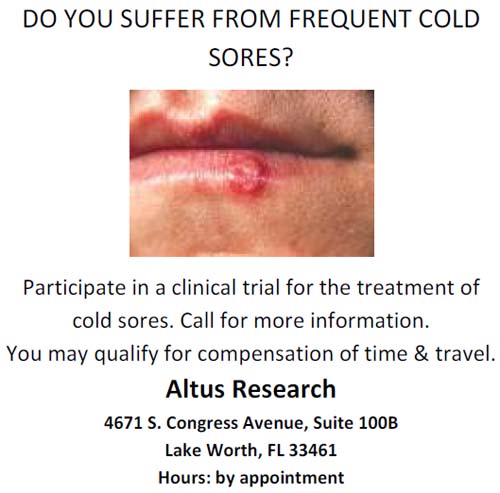 DO YOU SUFFER FROM FREQUENT COLD SORES?

Participate in a clinical trial for the treatment of cold sores. Call for more information.
You may qualify for compensation of time & travel.

Altus Research

4671 S. Congress Avenue, Suite 100B
Lake Worth, FL 33461
Hours: by appointment